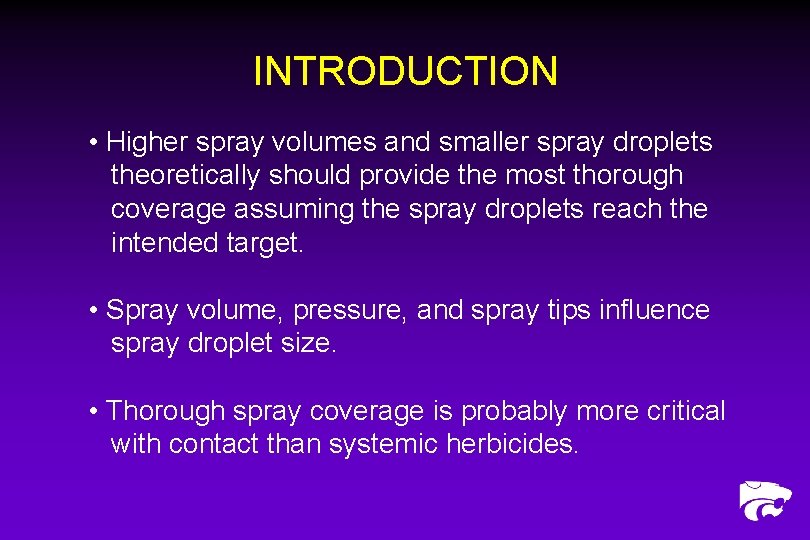 INTRODUCTION

• Higher spray volumes and smaller spray droplets theoretically should provide the most thorough coverage assuming the spray droplets reach the intended target.

• Spray volume, pressure, and spray tips influence spray droplet size.

• Thorough spray coverage is probably more critical with contact than systemic herbicides.